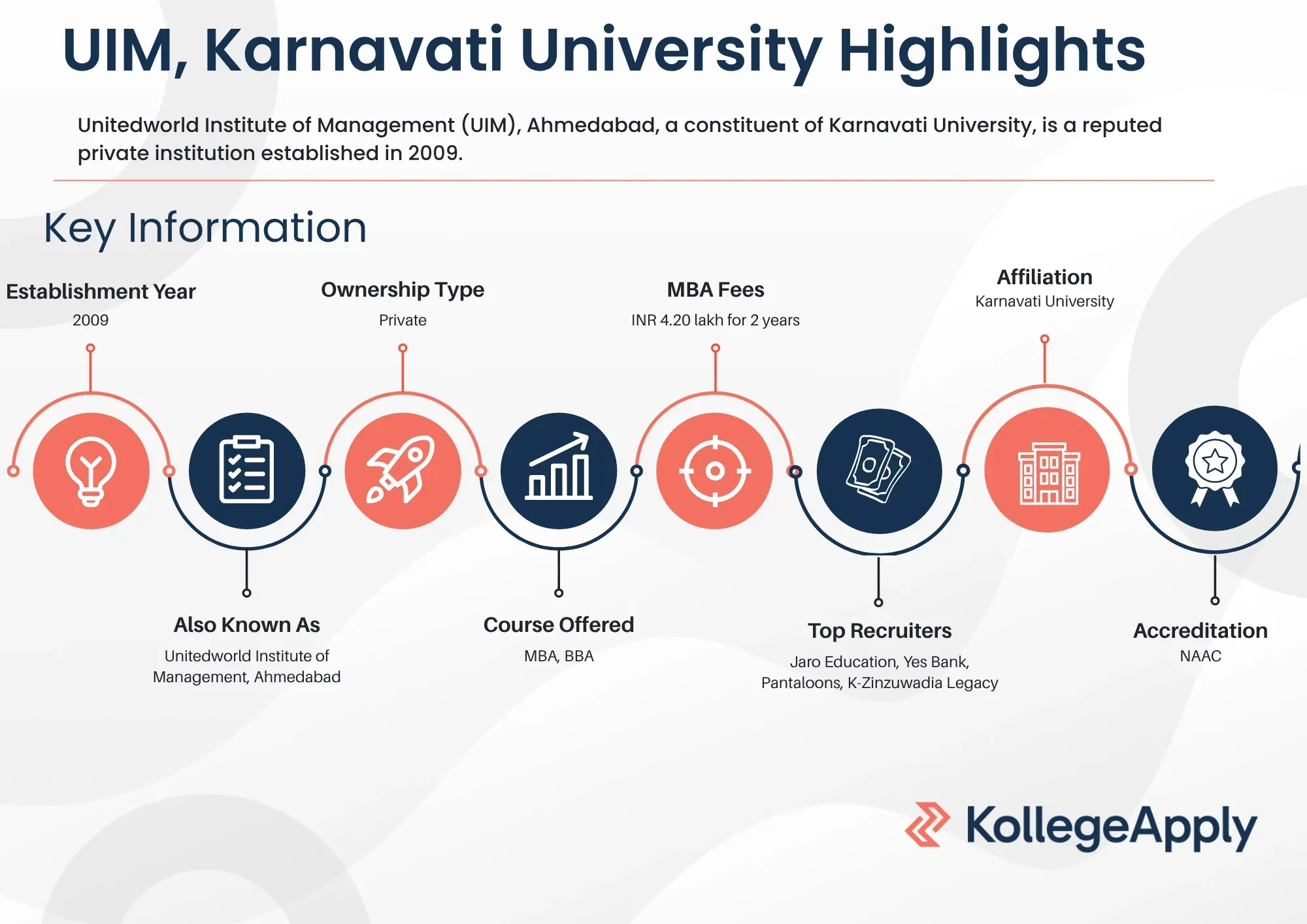 UIM, Karnavati University Highlights

Unitedworld Institute of Management (UIM), Ahmedabad, a constituent of Karnavati University, is a reputed private institution established in 2009.

Key Information

Establishment Year
2009

Ownership Type
Private

MBA Fees
INR 4.20 lakh for 2 years

Affiliation
Karnavati University

Also Known As
Unitedworld Institute of Management, Ahmedabad

Course Offered
MBA, BBA

Top Recruiters
Jaro Education, Yes Bank, Pantaloons, K-Zinzuwadia Legacy

Accreditation
NAAC

KollegeApply